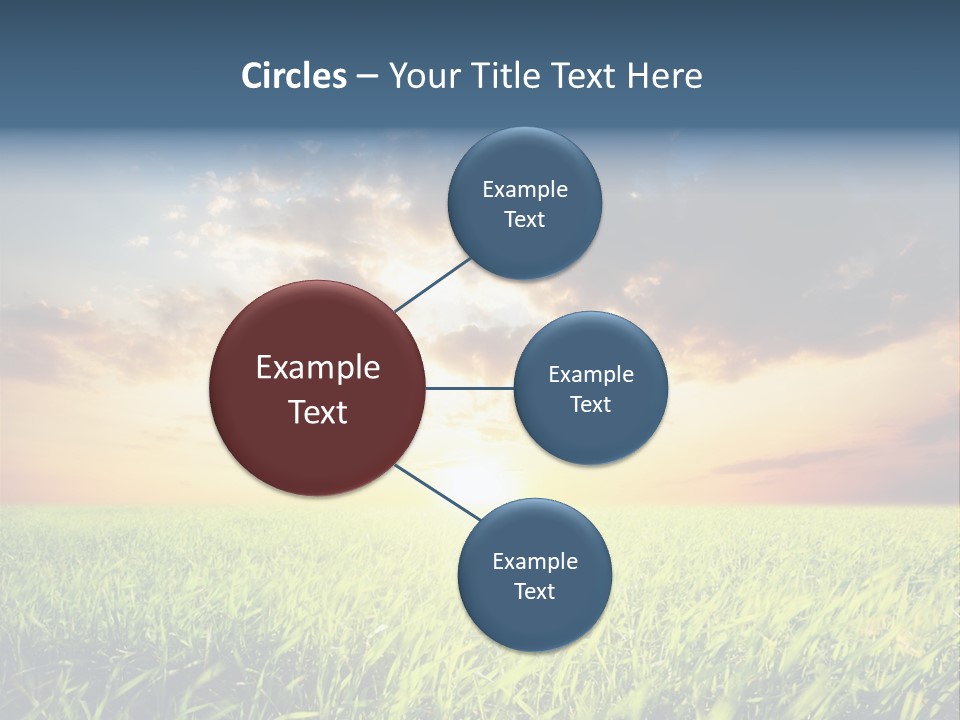 Circles – Your Title Text Here

Example Text

Example Text

Example Text

Example Text